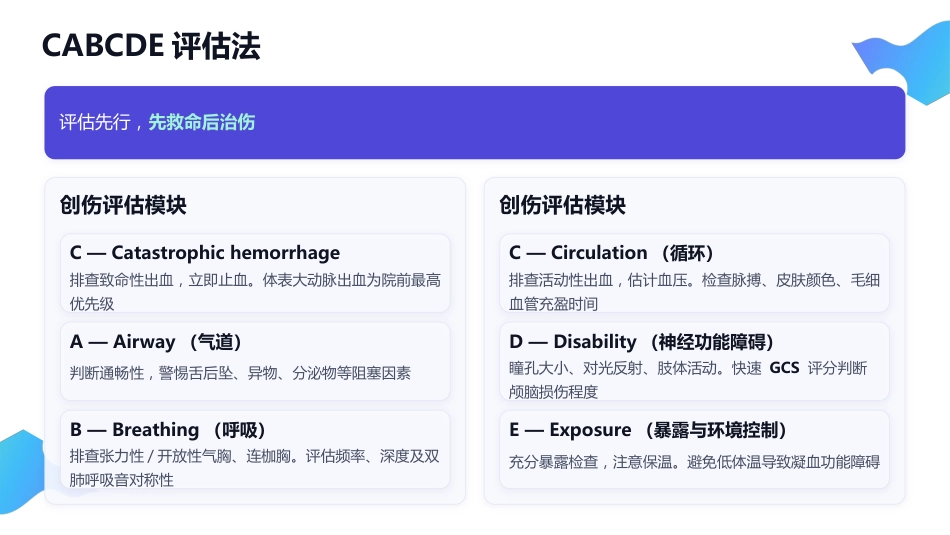 CABCDE 评估法

评估先行，先救命后治伤

创伤评估模块

C — Catastrophic hemorrhage
排查致命性出血，立即止血。体表大动脉出血为院前最高优先级

A — Airway （气道）
判断通畅性，警惕舌后坠、异物、分泌物等阻塞因素

B — Breathing （呼吸）
排查张力性 / 开放性气胸、连枷胸。评估频率、深度及双肺呼吸音对称性

创伤评估模块

C — Circulation （循环）
排查活动性出血，估计血压。检查脉搏、皮肤颜色、毛细血管充盈时间

D — Disability （神经功能障碍）
瞳孔大小、对光反射、肢体活动。快速 GCS 评分判断颅脑损伤程度

E — Exposure （暴露与环境控制）
充分暴露检查，注意保温。避免低体温导致凝血功能障碍